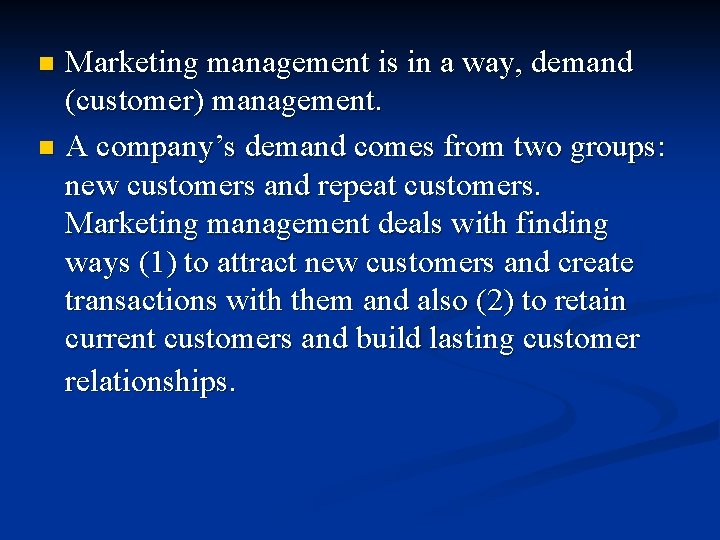 Marketing management is in a way, demand (customer) management.

A company’s demand comes from two groups: new customers and repeat customers. Marketing management deals with finding ways (1) to attract new customers and create transactions with them and also (2) to retain current customers and build lasting customer relationships.